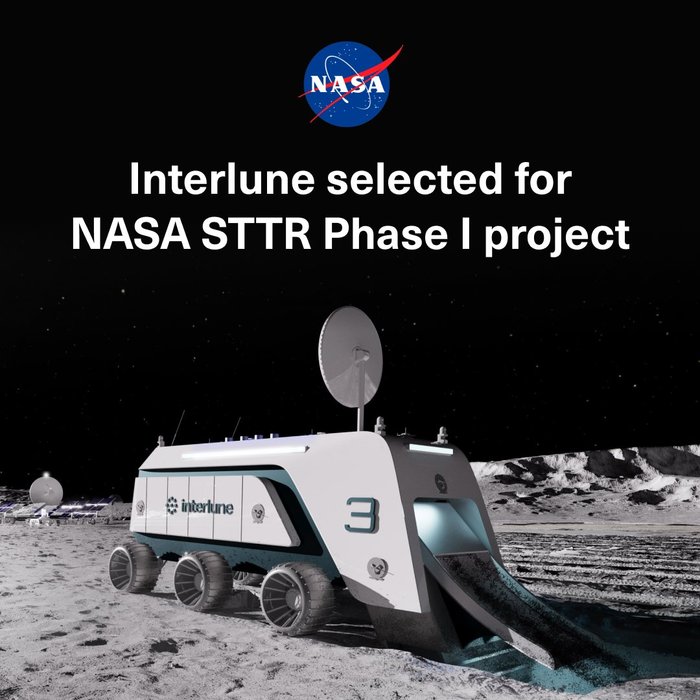 NASA

Interlune selected for NASA STTR Phase I project

interlune

3